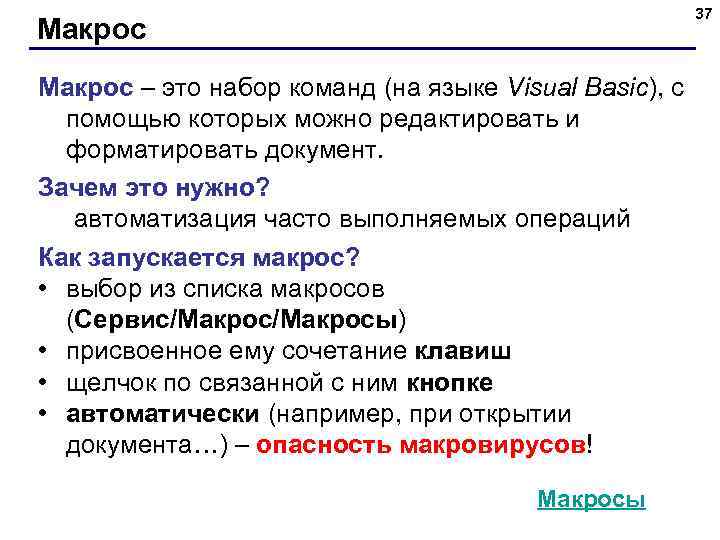 37

Макрос

Макрос – это набор команд (на языке Visual Basic), с помощью которых можно редактировать и форматировать документ.

Зачем это нужно?
автоматизация часто выполняемых операций

Как запускается макрос?
• выбор из списка макросов (Сервис/Макрос/Макросы)
• присвоенное ему сочетание клавиш
• щелчок по связанной с ним кнопке
• автоматически (например, при открытии документа…) – опасность макровирусов!

Макросы